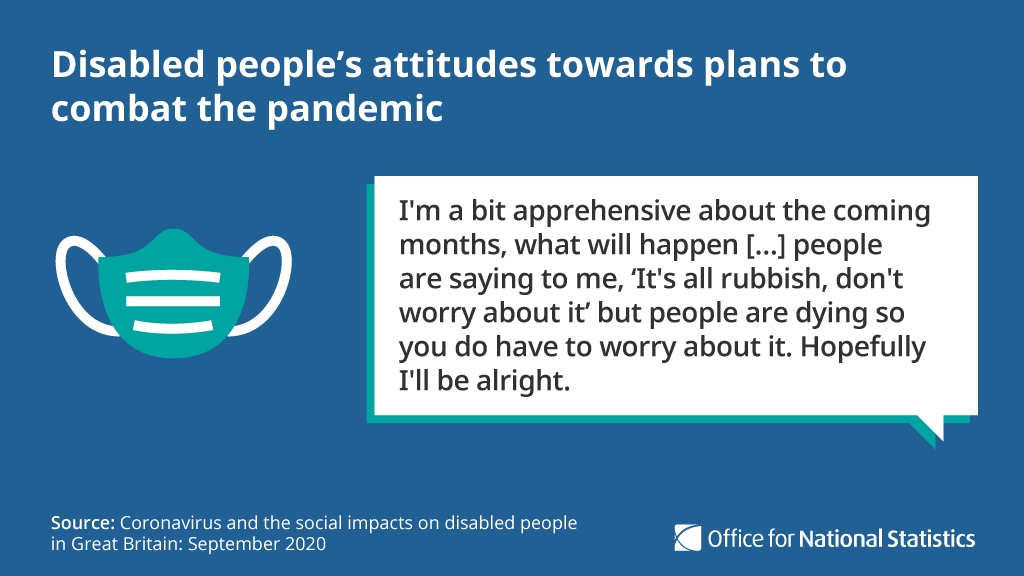 Disabled people's attitudes towards plans to combat the pandemic

I'm a bit apprehensive about the coming months, what will happen [...] people are saying to me, 'It's all rubbish, don't worry about it' but people are dying so you do have to worry about it. Hopefully I'll be alright.

Source: Coronavirus and the social impacts on disabled people in Great Britain: September 2020

Office for National Statistics